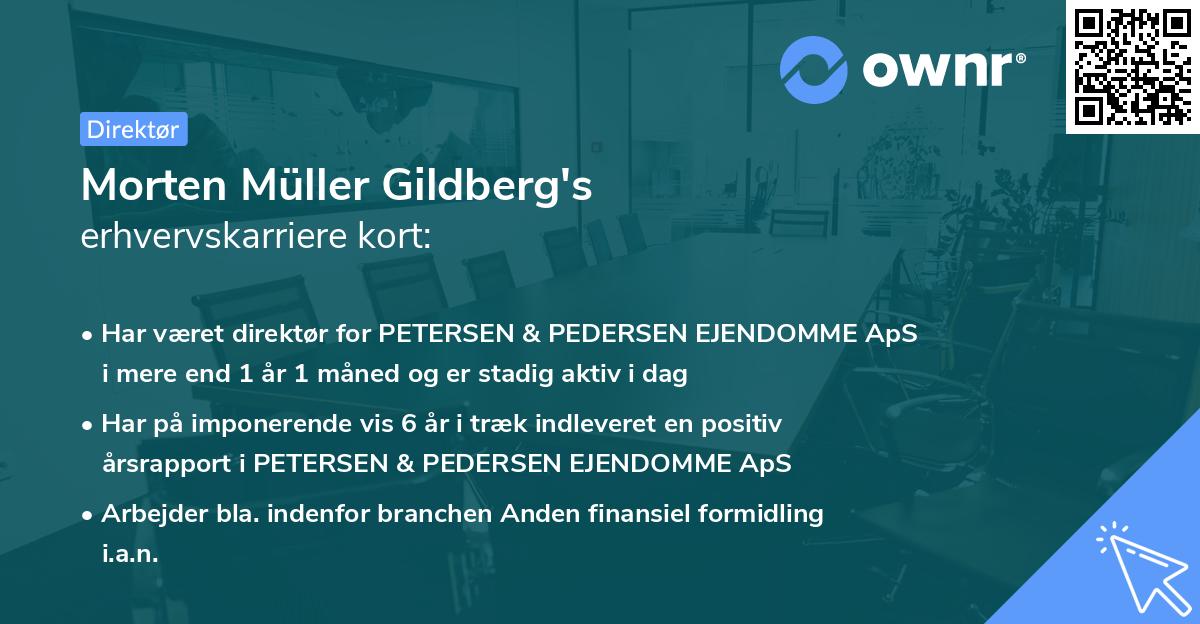 ownr®

Direktør

Morten Müller Gildberg's
erhvervskarriere kort:

• Har været direktør for PETERSEN & PEDERSEN EJENDOMME ApS i mere end 1 år 1 måned og er stadig aktiv i dag

• Har på imponerende vis 6 år i træk indleveret en positiv årsrapport i PETERSEN & PEDERSEN EJENDOMME ApS

• Arbejder bla. indenfor branchen Anden finansiel formidling i.a.n.